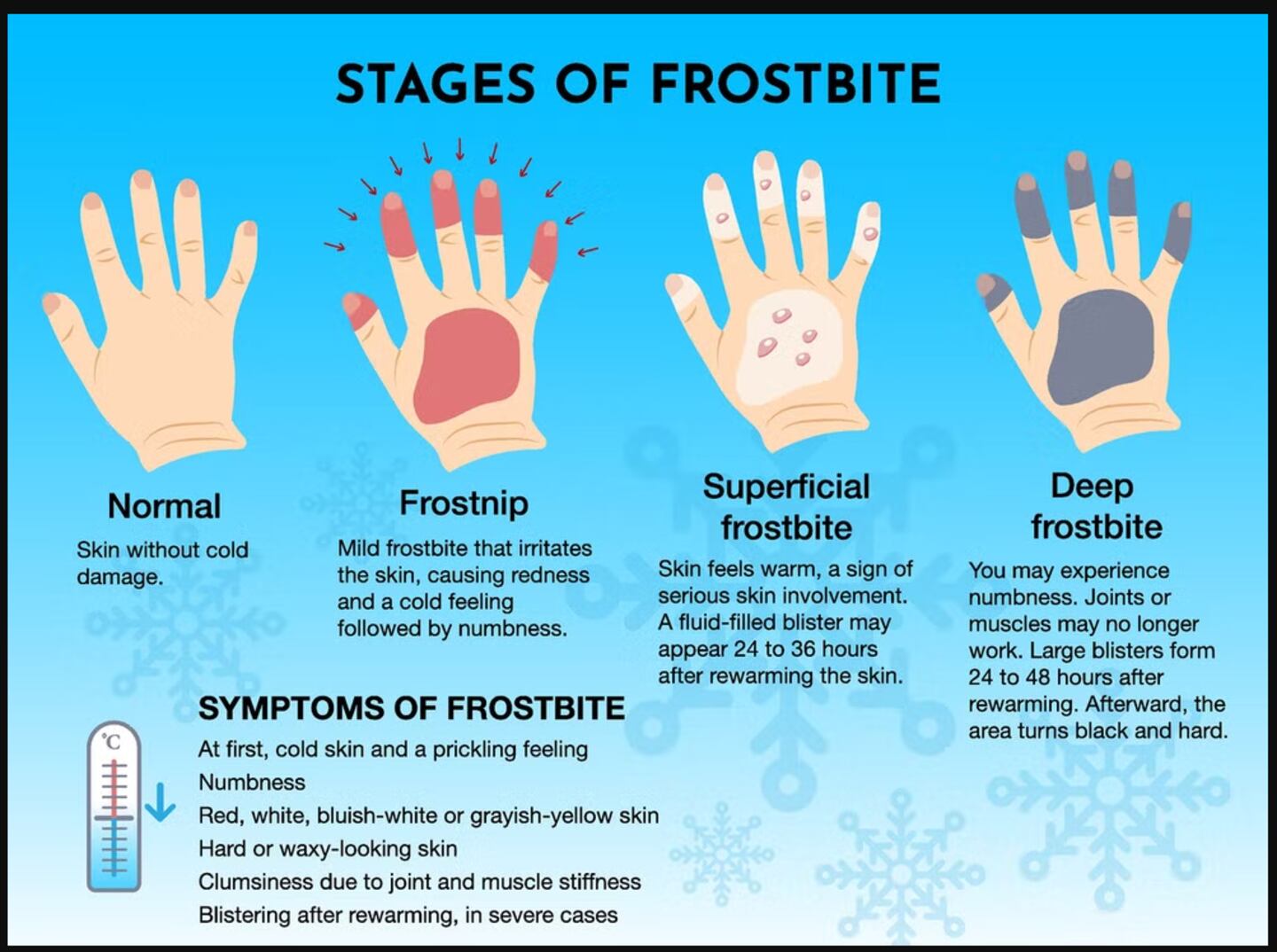 STAGES OF FROSTBITE

Normal
Skin without cold damage.

Frostnip
Mild frostbite that irritates the skin, causing redness and a cold feeling followed by numbness.

Superficial frostbite
Skin feels warm, a sign of serious skin involvement. A fluid-filled blister may appear 24 to 36 hours after rewarming the skin.

Deep frostbite
You may experience numbness. Joints or muscles may no longer work. Large blisters form 24 to 48 hours after rewarming. Afterward, the area turns black and hard.

SYMPTOMS OF FROSTBITE
°C
At first, cold skin and a prickling feeling
Numbness
Red, white, bluish-white or grayish-yellow skin
Hard or waxy-looking skin
Clumsiness due to joint and muscle stiffness
Blistering after rewarming, in severe cases